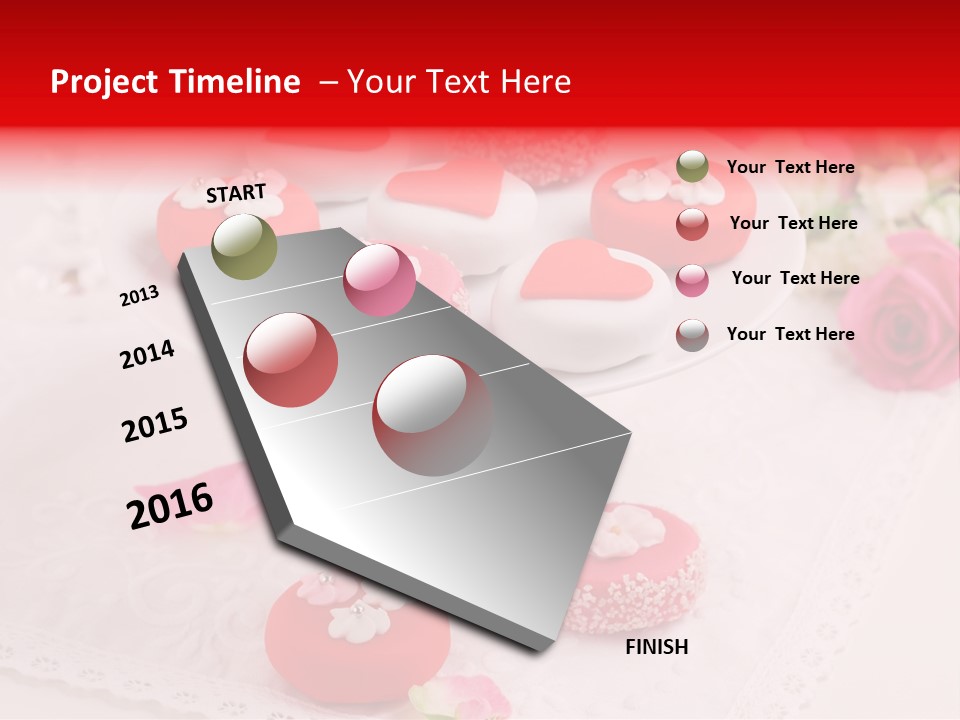 Project Timeline – Your Text Here

START

2013

2014

2015

2016

FINISH

Your Text Here

Your Text Here

Your Text Here

Your Text Here